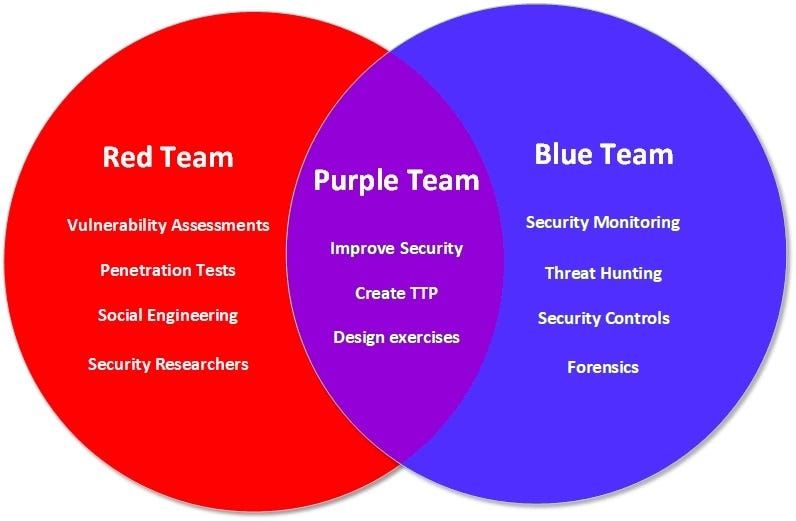 Red Team

Vulnerability Assessments

Penetration Tests

Social Engineering

Security Researchers

Purple Team

Improve Security

Create TTP

Design exercises

Blue Team

Security Monitoring

Threat Hunting

Security Controls

Forensics